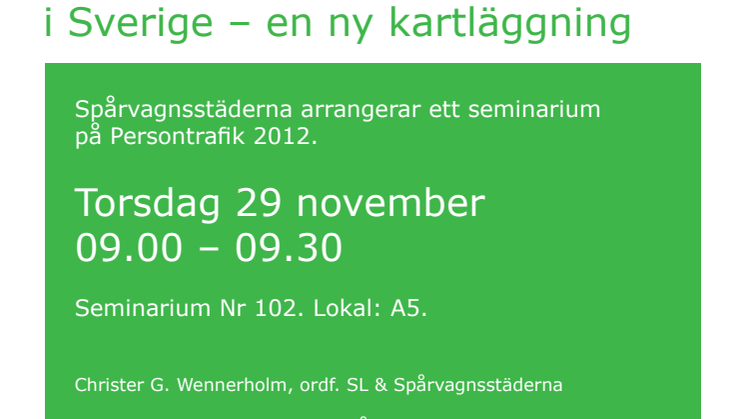 i Sverige – en ny kartläggning

Spårvagnsstäderna arrangerar ett seminarium på Persontrafik 2012.

Torsdag 29 november
09.00 – 09.30

Seminarium Nr 102. Lokal: A5.

Christer G. Wennerholm, ordf. SL & Spårvagnsstäderna